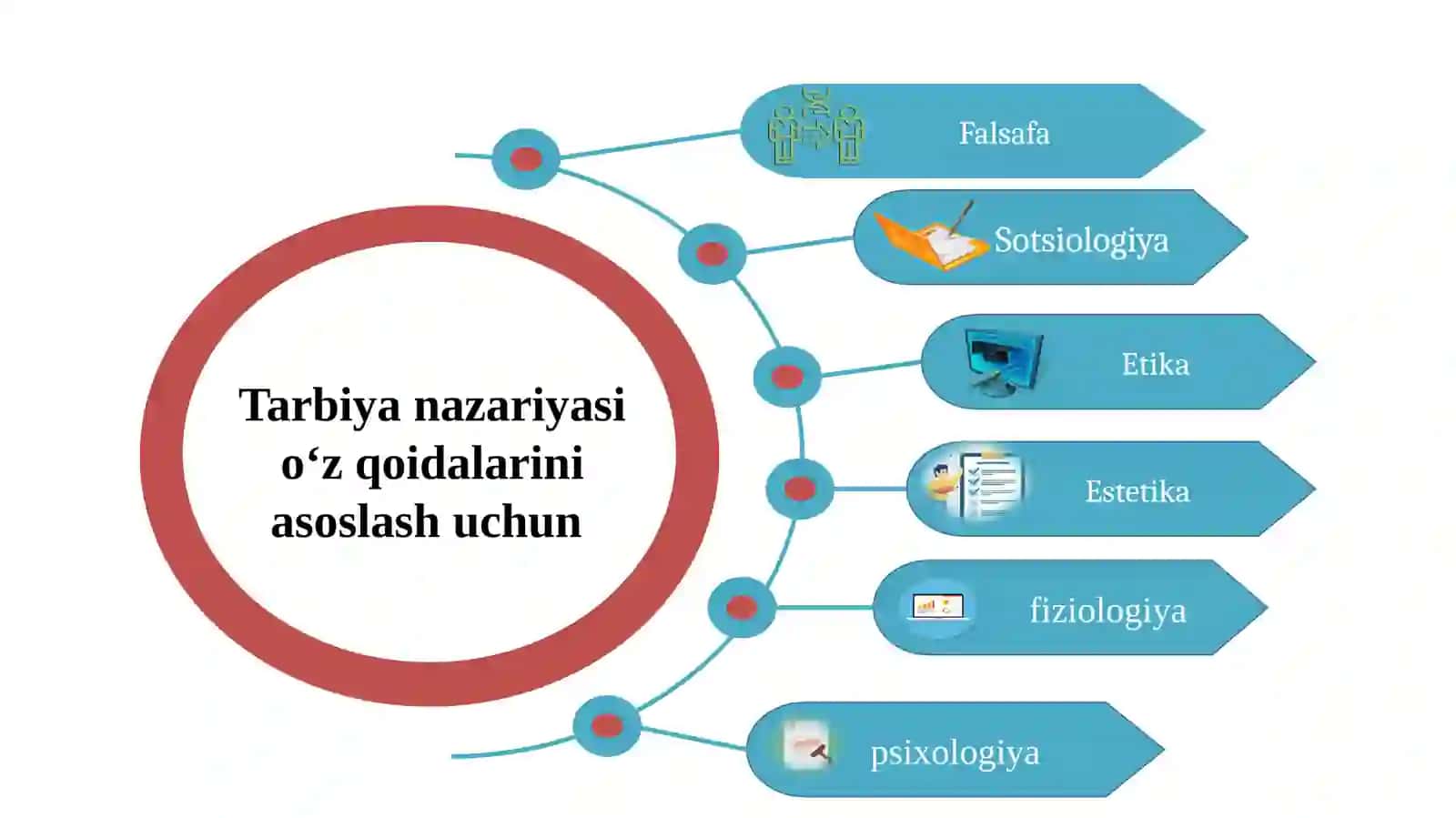 Tarbiya nazariyasi o‘z qoidalarini asoslash uchun

Falsafa

Sotsiologiya

Etika

Estetika

fiziologiya

psixologiya